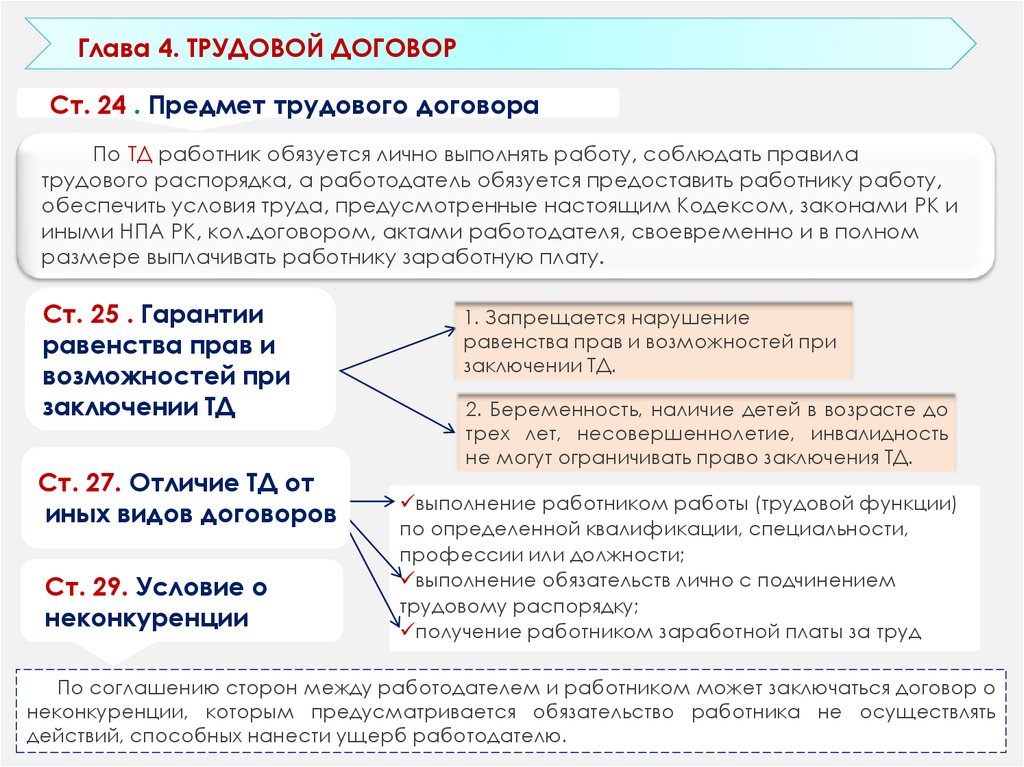 Глава 4. ТРУДОВОЙ ДОГОВОР

Ст. 24 . Предмет трудового договора

По ТД работник обязуется лично выполнять работу, соблюдать правила трудового распорядка, а работодатель обязуется предоставить работнику работу, обеспечить условия труда, предусмотренные настоящим Кодексом, законами РК и иными НПА РК, кол.договором, актами работодателя, своевременно и в полном размере выплачивать работнику заработную плату.

Ст. 25 . Гарантии равенства прав и возможностей при заключении ТД

1. Запрещается нарушение равенства прав и возможностей при заключении ТД.

2. Беременность, наличие детей в возрасте до трех лет, несовершеннолетие, инвалидность не могут ограничивать право заключения ТД.

Ст. 27. Отличие ТД от иных видов договоров

✓выполнение работником работы (трудовой функции) по определенной квалификации, специальности, профессии или должности;
✓выполнение обязательств лично с подчинением трудовому распорядку;
✓получение работником заработной платы за труд

Ст. 29. Условие о неконкуренции

По соглашению сторон между работодателем и работником может заключаться договор о неконкуренции, которым предусматривается обязательство работника не осуществлять действий, способных нанести ущерб работодателю.